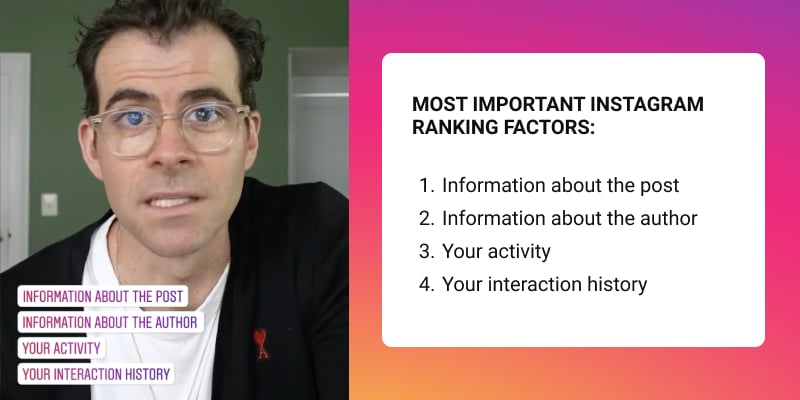 INFORMATION ABOUT THE POST
INFORMATION ABOUT THE AUTHOR
YOUR ACTIVITY
YOUR INTERACTION HISTORY

MOST IMPORTANT INSTAGRAM RANKING FACTORS:

1. Information about the post
2. Information about the author
3. Your activity
4. Your interaction history